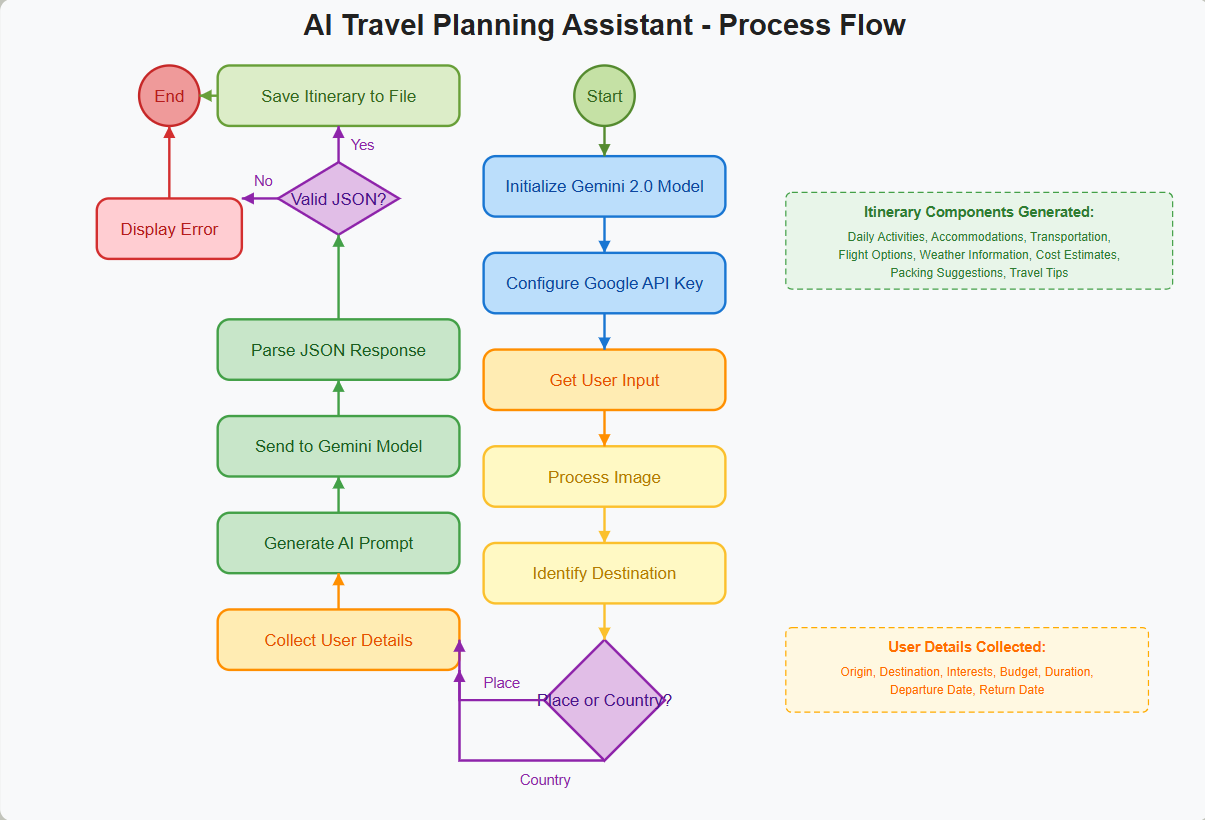 AI Travel Planning Assistant - Process Flow

Start

Initialize Gemini 2.0 Model

Configure Google API Key

Get User Input

Process Image

Identify Destination

Place or Country?

Place

Country

Collect User Details

Generate AI Prompt

Send to Gemini Model

Parse JSON Response

Valid JSON?

Yes

No

Save Itinerary to File

Display Error

End

Itinerary Components Generated:
Daily Activities, Accommodations, Transportation, Flight Options, Weather Information, Cost Estimates, Packing Suggestions, Travel Tips

User Details Collected:
Origin, Destination, Interests, Budget, Duration, Departure Date, Return Date